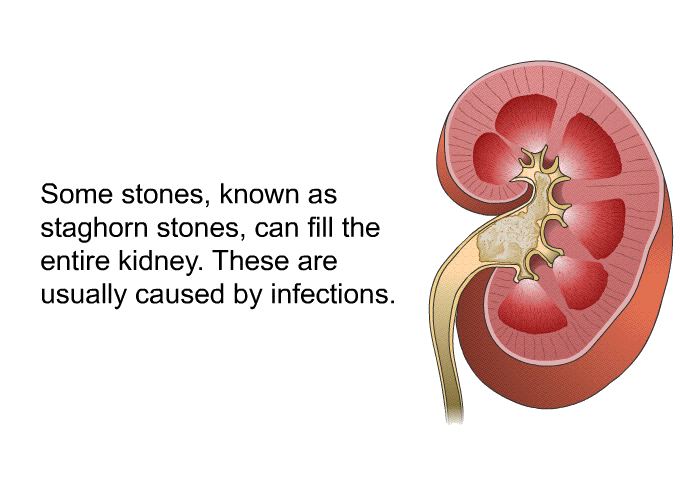 Some stones, known as staghorn stones, can fill the entire kidney. These are usually caused by infections.